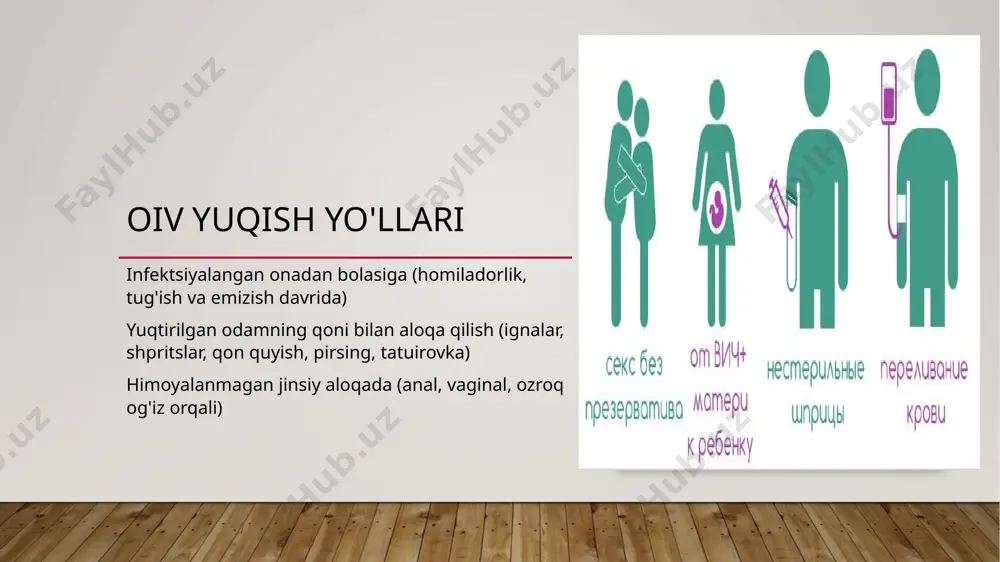 OIV YUQISH YO'LLARI

Infektsiyalangan onadan bolasiga (homiladorlik, tug'ish va emizish davrida)

Yuqtirilgan odamning qoni bilan aloqa qilish (ignalar, shpritslar, qon quyish, pirsing, tatuirovka)

Himoyalanmagan jinsiy aloqada (anal, vaginal, ozroq og'iz orqali)

секс без презерватива

от ВИЧ+ матери к ребенку

нестерильные шприцы

переливание крови

FaylHub.uz